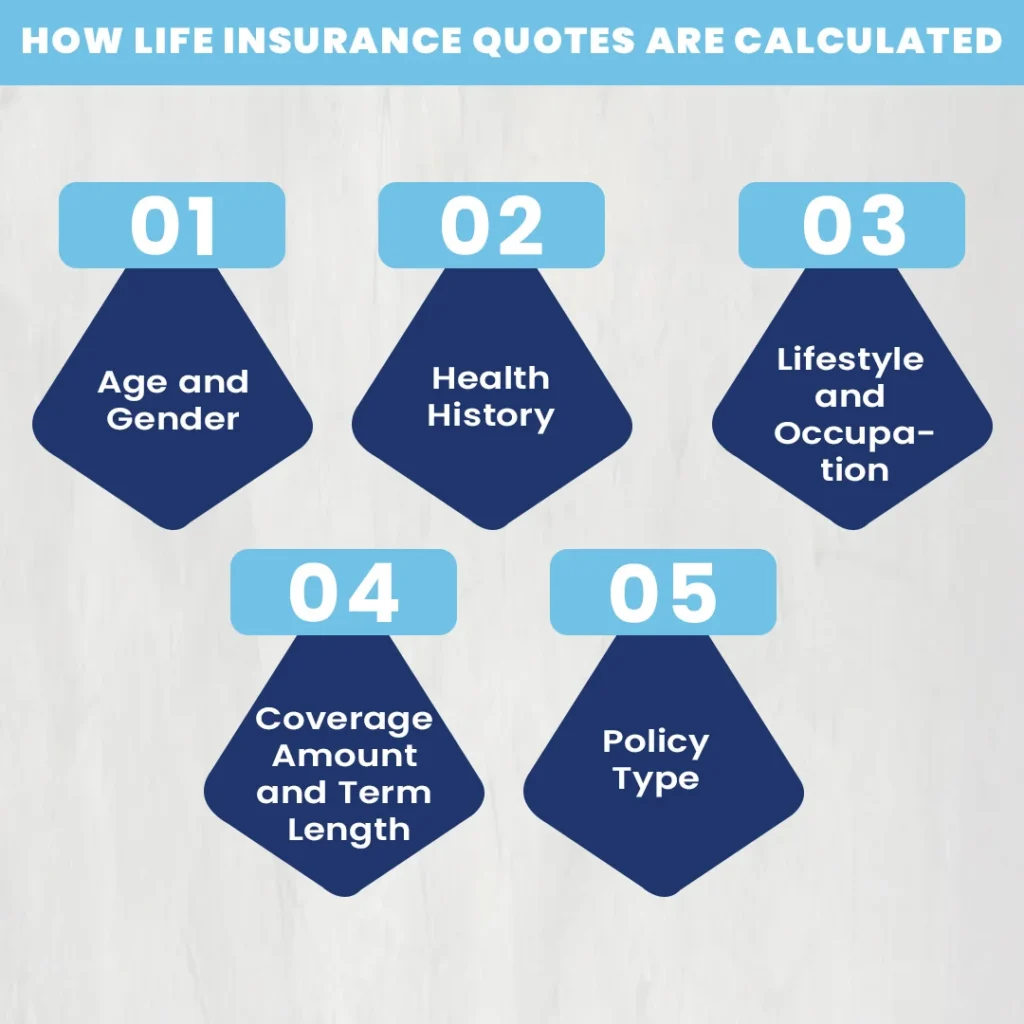 HOW LIFE INSURANCE QUOTES ARE CALCULATED

01
Age and Gender

02
Health History

03
Lifestyle and Occupation

04
Coverage Amount and Term Length

05
Policy Type